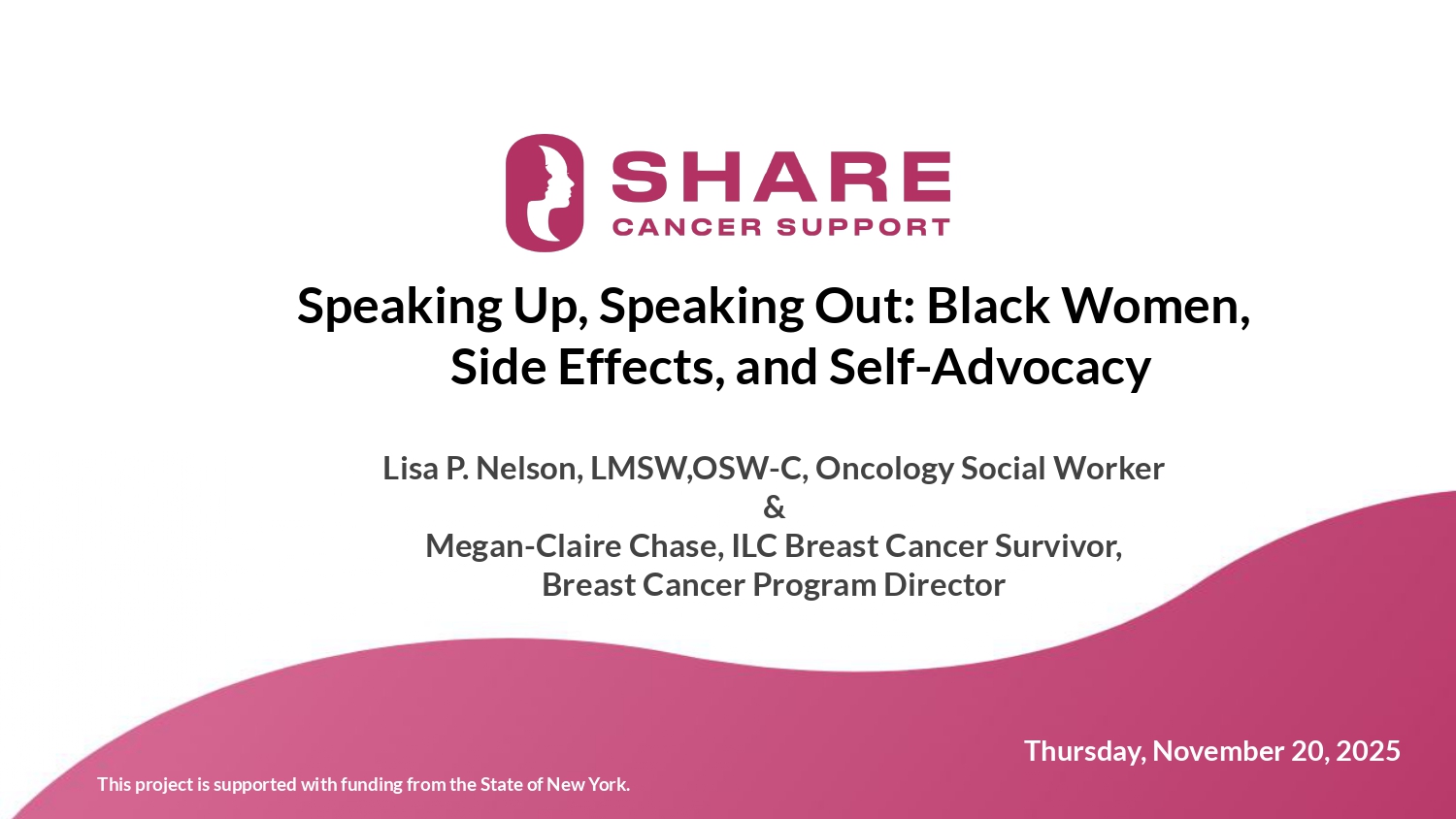 SHARE
CANCER SUPPORT

Speaking Up, Speaking Out: Black Women, Side Effects, and Self-Advocacy

Lisa P. Nelson, LMSW,OSW-C, Oncology Social Worker
&
Megan-Claire Chase, ILC Breast Cancer Survivor, Breast Cancer Program Director

Thursday, November 20, 2025

This project is supported with funding from the State of New York.